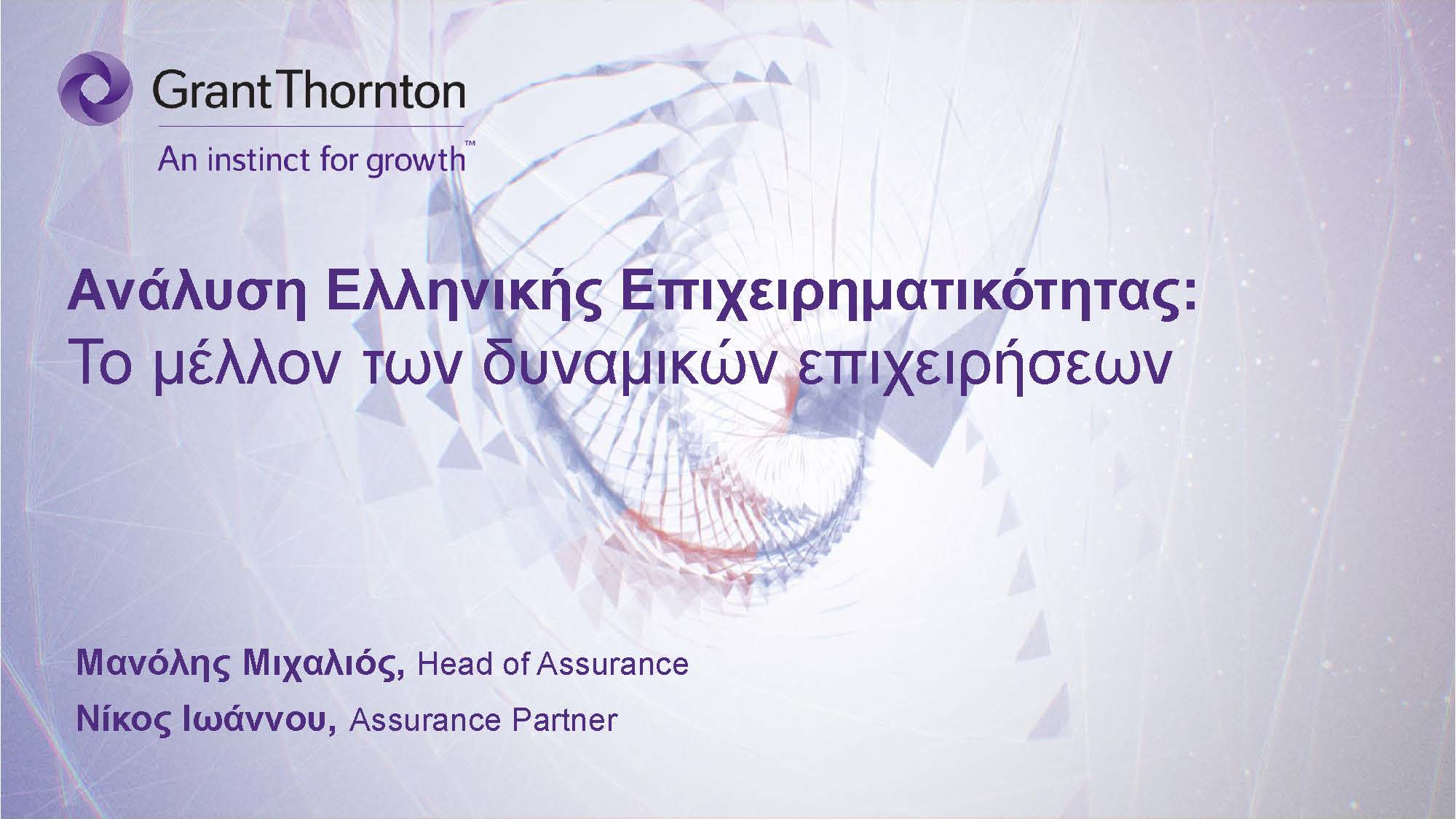 GrantThornton

An instinct for growth™

Ανάλυση Ελληνικής Επιχειρηματικότητας:
Το μέλλον των δυναμικών επιχειρήσεων

Μανόλης Μιχαλιός, Head of Assurance

Νίκος Ιωάννου, Assurance Partner